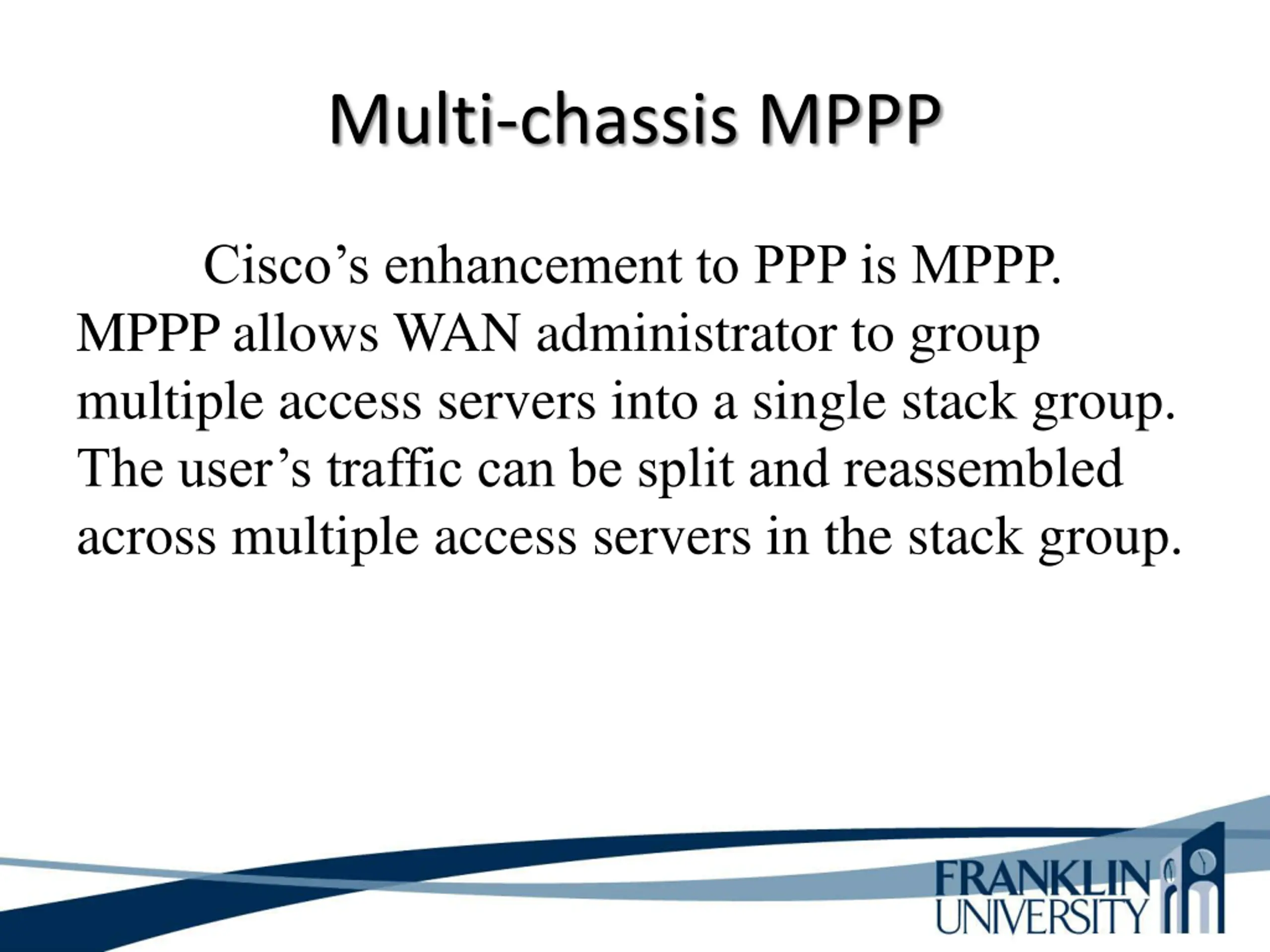 Multi-chassis MPPP

Cisco’s enhancement to PPP is MPPP. MPPP allows WAN administrator to group multiple access servers into a single stack group. The user’s traffic can be split and reassembled across multiple access servers in the stack group.

FRANKLIN UNIVERSITY